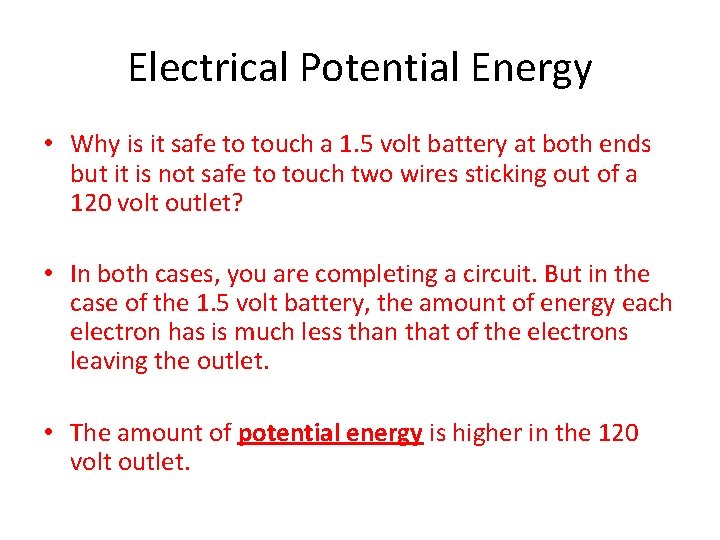 Electrical Potential Energy

• Why is it safe to touch a 1.5 volt battery at both ends but it is not safe to touch two wires sticking out of a 120 volt outlet?

• In both cases, you are completing a circuit. But in the case of the 1.5 volt battery, the amount of energy each electron has is much less than that of the electrons leaving the outlet.

• The amount of potential energy is higher in the 120 volt outlet.